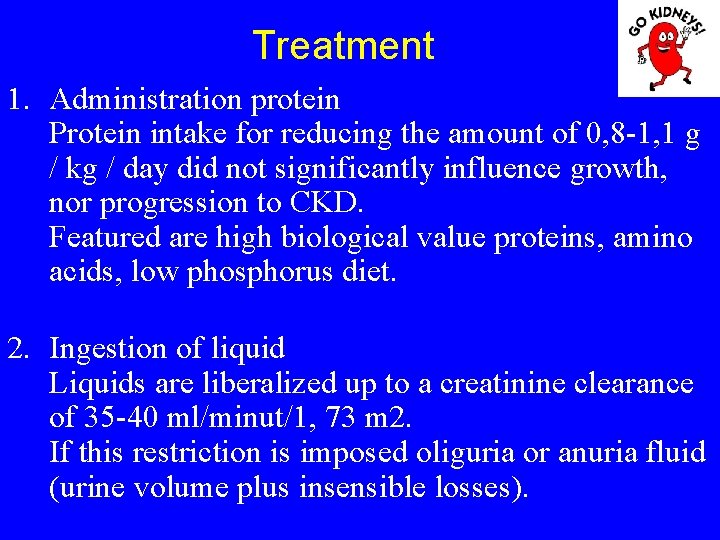 Treatment

GO KIDNEYS!

1. Administration protein
Protein intake for reducing the amount of 0,8-1,1 g / kg / day did not significantly influence growth, nor progression to CKD.
Featured are high biological value proteins, amino acids, low phosphorus diet.

2. Ingestion of liquid
Liquids are liberalized up to a creatinine clearance of 35-40 ml/minut/1, 73 m2.
If this restriction is imposed oliguria or anuria fluid (urine volume plus insensible losses).